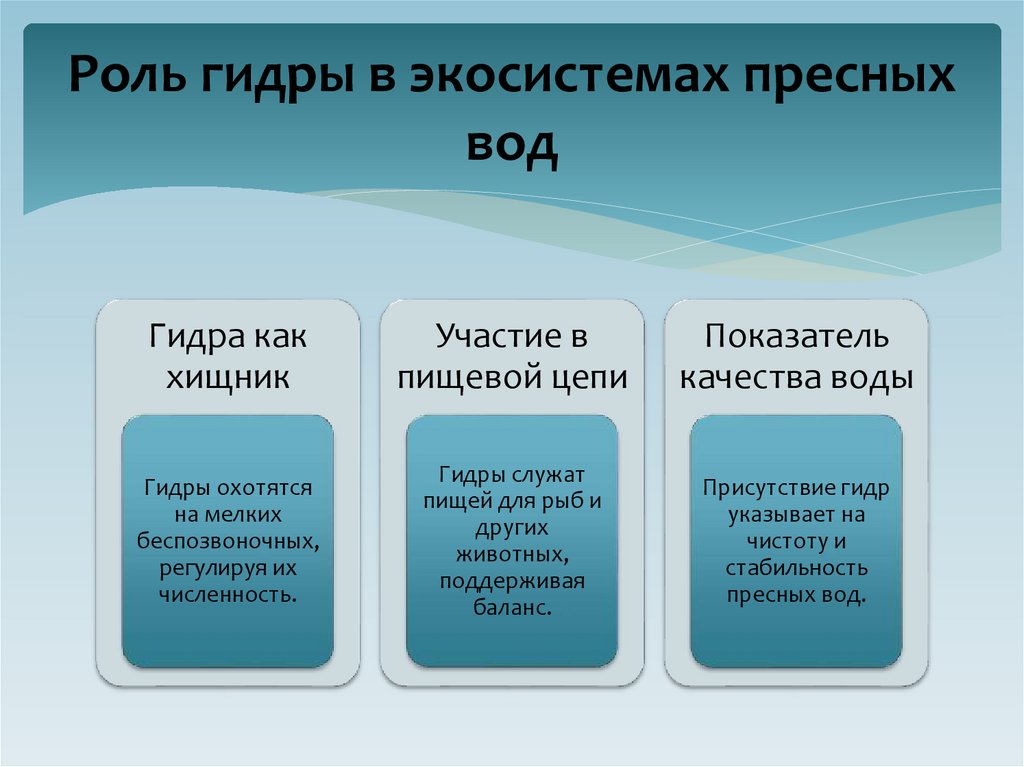 Роль гидры в экосистемах пресных вод

Гидра как хищник

Гидры охотятся на мелких беспозвоночных, регулируя их численность.

Участие в пищевой цепи

Гидры служат пищей для рыб и других животных, поддерживая баланс.

Показатель качества воды

Присутствие гидр указывает на чистоту и стабильность пресных вод.